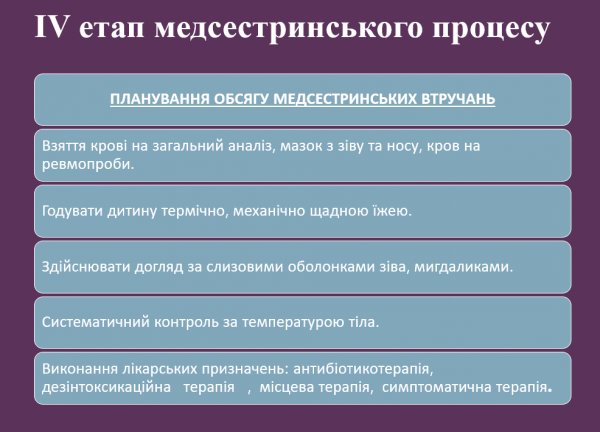 IV етап медсестринського процесу

ПЛАНУВАННЯ ОБСЯГУ МЕДСЕСТРИНСЬКИХ ВТРУЧАНЬ

Взяття крові на загальний аналіз, мазок з зіву та носу, кров на ревмопроби.

Годувати дитину термічно, механічно щадною їжею.

Здійснювати догляд за слизовими оболонками зіва, мигдаликами.

Систематичний контроль за температурою тіла.

Виконання лікарських призначень: антибіотикотерапія, дезінтоксикаційна терапія , місцева терапія, симптоматична терапія.